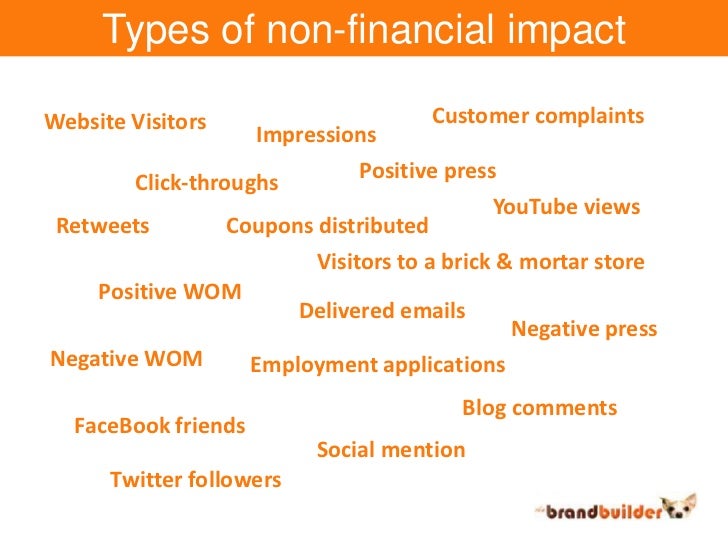 Types of non-financial impact

Website Visitors

Impressions

Customer complaints

Click-throughs

Positive press

YouTube views

Retweets

Coupons distributed

Visitors to a brick & mortar store

Positive WOM

Delivered emails

Negative press

Negative WOM

Employment applications

Blog comments

FaceBook friends

Social mention

Twitter followers

the brandbuilder